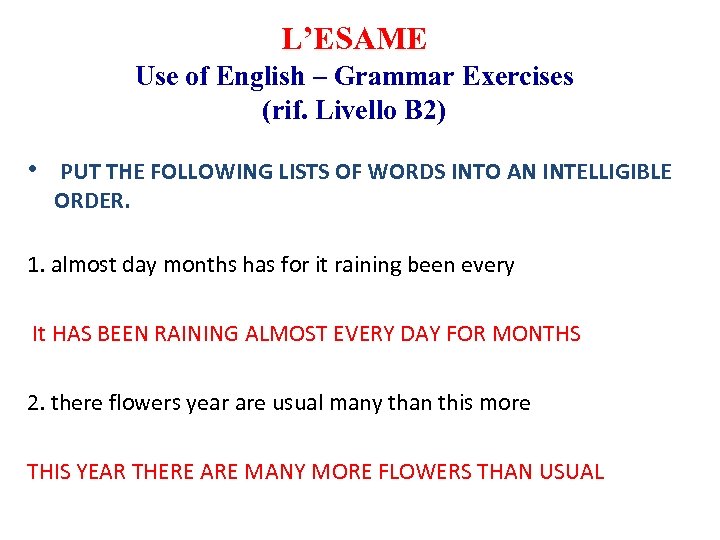 L'ESAME
Use of English – Grammar Exercises
(rif. Livello B2)

• PUT THE FOLLOWING LISTS OF WORDS INTO AN INTELLIGIBLE ORDER.

1. almost day months has for it raining been every

It HAS BEEN RAINING ALMOST EVERY DAY FOR MONTHS

2. there flowers year are usual many than this more

THIS YEAR THERE ARE MANY MORE FLOWERS THAN USUAL